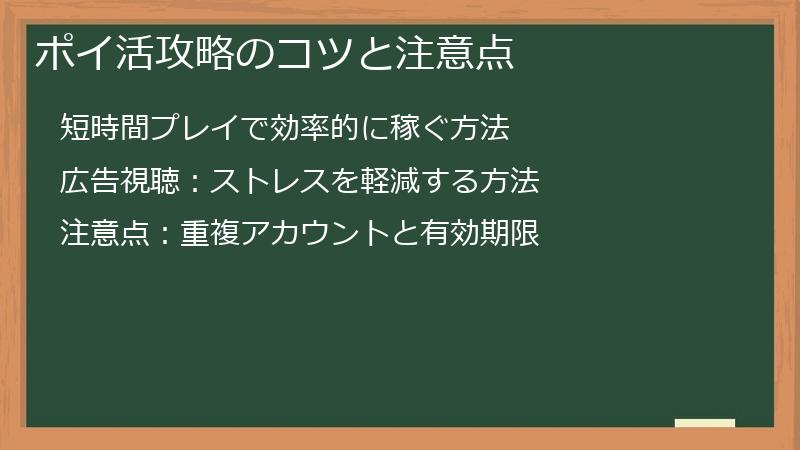 ポイ活攻略のコツと注意点

短時間プレイで効率的に稼ぐ方法

広告視聴：ストレスを軽減する方法

注意点：重複アカウントと有効期限